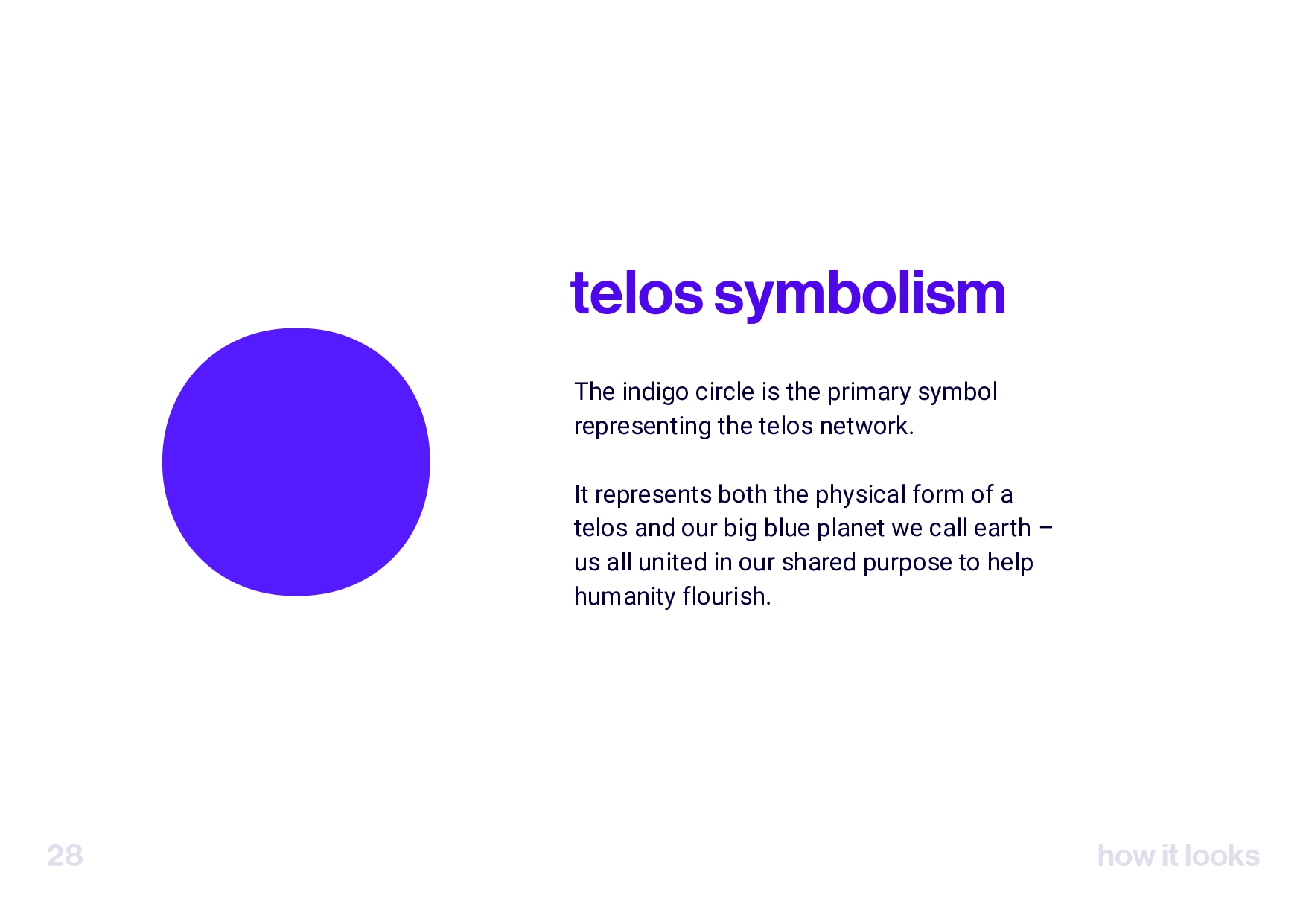 telos symbolism

The indigo circle is the primary symbol representing the telos network.

It represents both the physical form of a telos and our big blue planet we call earth – us all united in our shared purpose to help humanity flourish.

28

how it looks